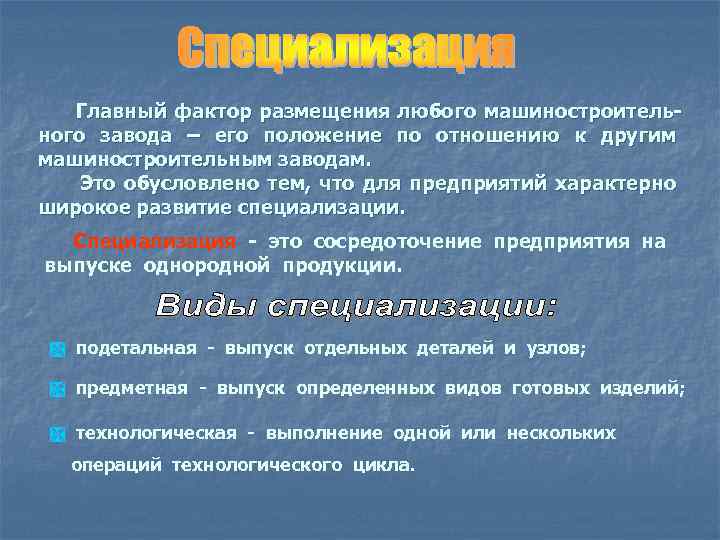 Специализация

Главный фактор размещения любого машиностроительного завода – его положение по отношению к другим машиностроительным заводам.

Это обусловлено тем, что для предприятий характерно широкое развитие специализации.

Специализация - это сосредоточение предприятия на выпуске однородной продукции.

Виды специализации:

подетальная - выпуск отдельных деталей и узлов;

предметная - выпуск определенных видов готовых изделий;

технологическая - выполнение одной или нескольких операций технологического цикла.